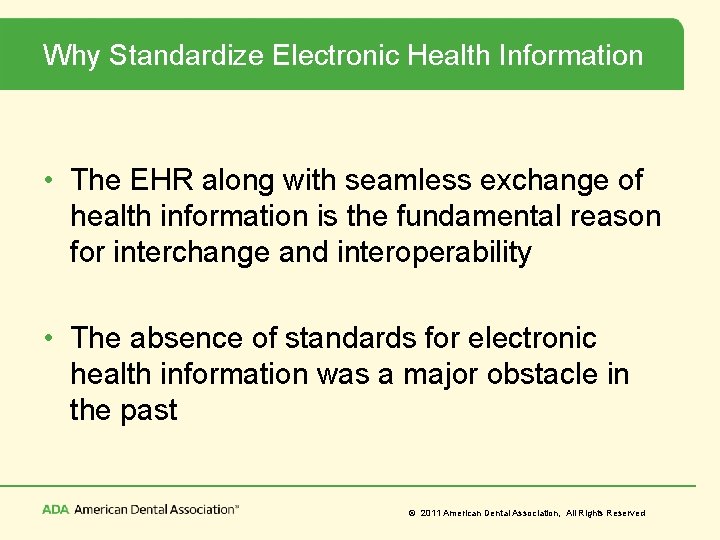 Why Standardize Electronic Health Information

• The EHR along with seamless exchange of health information is the fundamental reason for interchange and interoperability

• The absence of standards for electronic health information was a major obstacle in the past

ADA American Dental Association™

© 2011 American Dental Association, All Rights Reserved